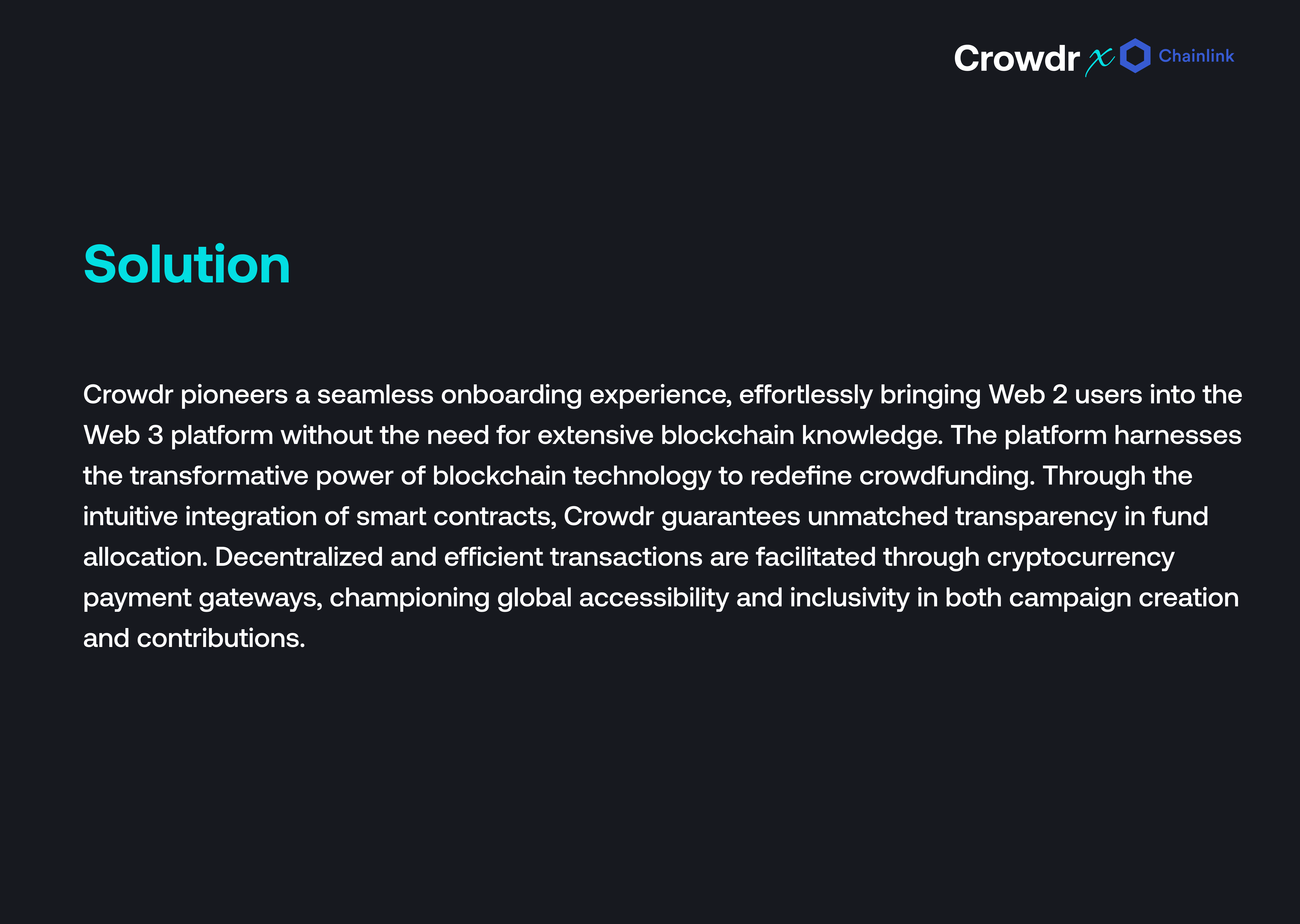 Crowdr x Chainlink

Solution

Crowdr pioneers a seamless onboarding experience, effortlessly bringing Web 2 users into the Web 3 platform without the need for extensive blockchain knowledge. The platform harnesses the transformative power of blockchain technology to redefine crowdfunding. Through the intuitive integration of smart contracts, Crowdr guarantees unmatched transparency in fund allocation. Decentralized and efficient transactions are facilitated through cryptocurrency payment gateways, championing global accessibility and inclusivity in both campaign creation and contributions.